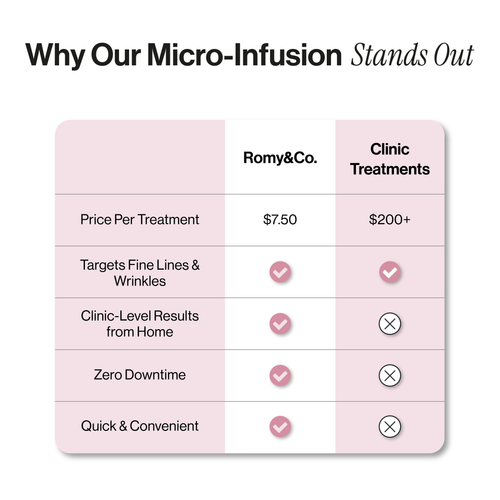 Why Our Micro-Infusion Stands Out

| | Romy&Co. | Clinic Treatments |
|---|---|---|
| Price Per Treatment | $7.50 | $200+ |
| Targets Fine Lines & Wrinkles | ✓ | ✓ |
| Clinic-Level Results from Home | ✓ | ✗ |
| Zero Downtime | ✓ | ✗ |
| Quick & Convenient | ✓ | ✗ |